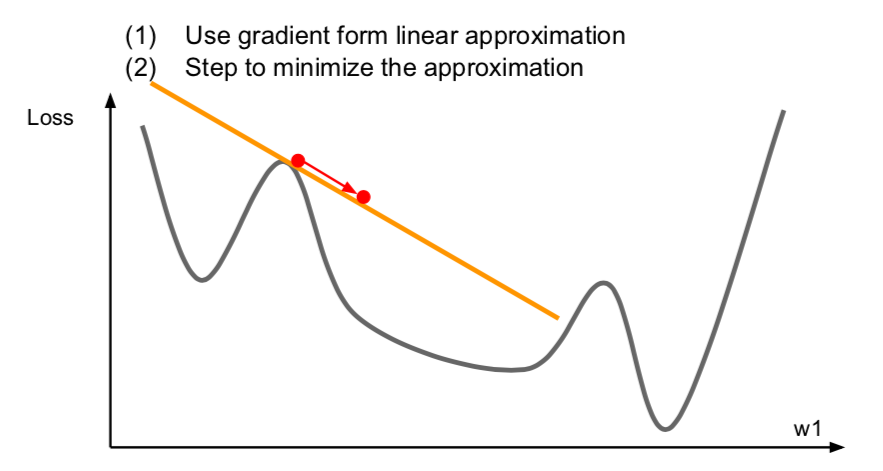 (1) Use gradient form linear approximation
(2) Step to minimize the approximation

Loss

w1